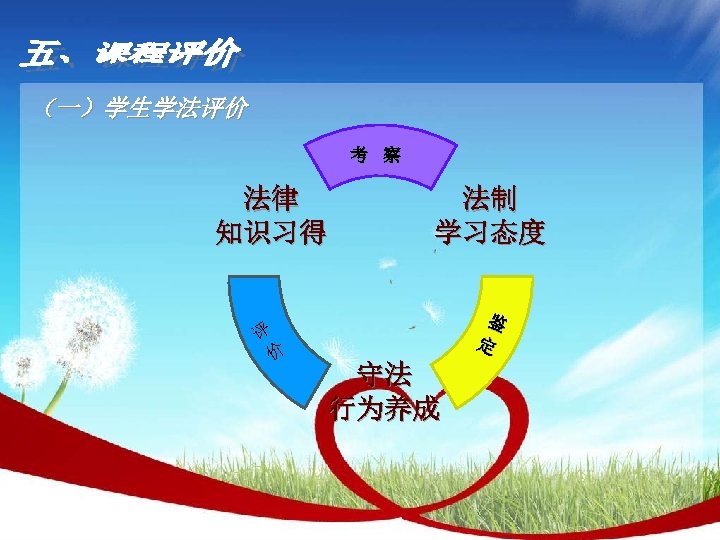 五、课程评价

（一）学生学法评价

考 察

法律
知识习得

法制
学习态度

评价

鉴定

守法
行为养成